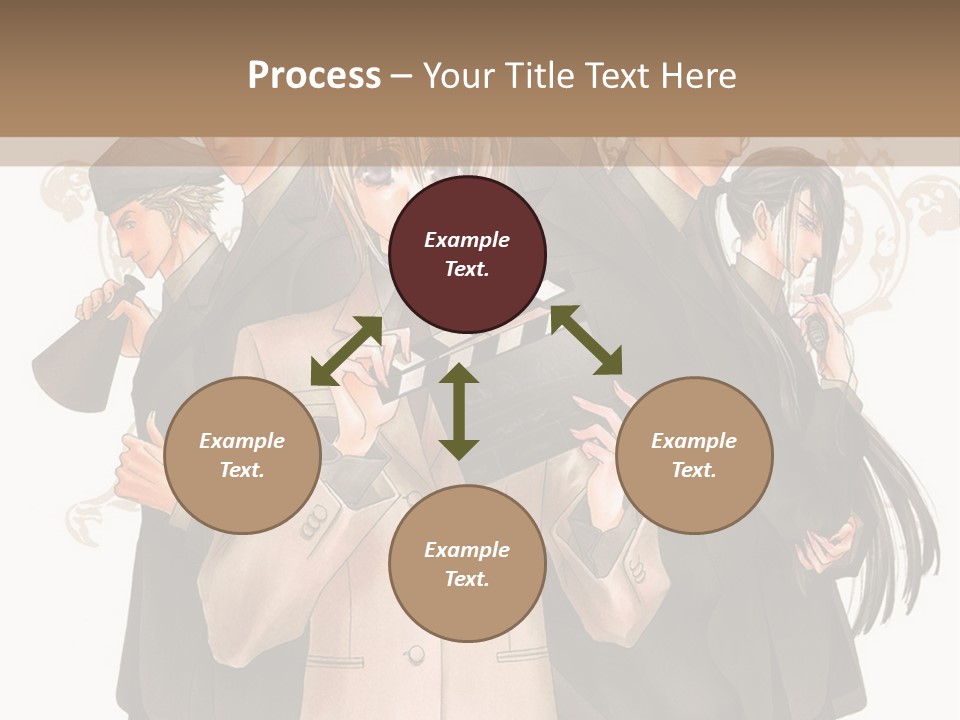 Process – Your Title Text Here

Example Text.

Example Text.

Example Text.

Example Text.